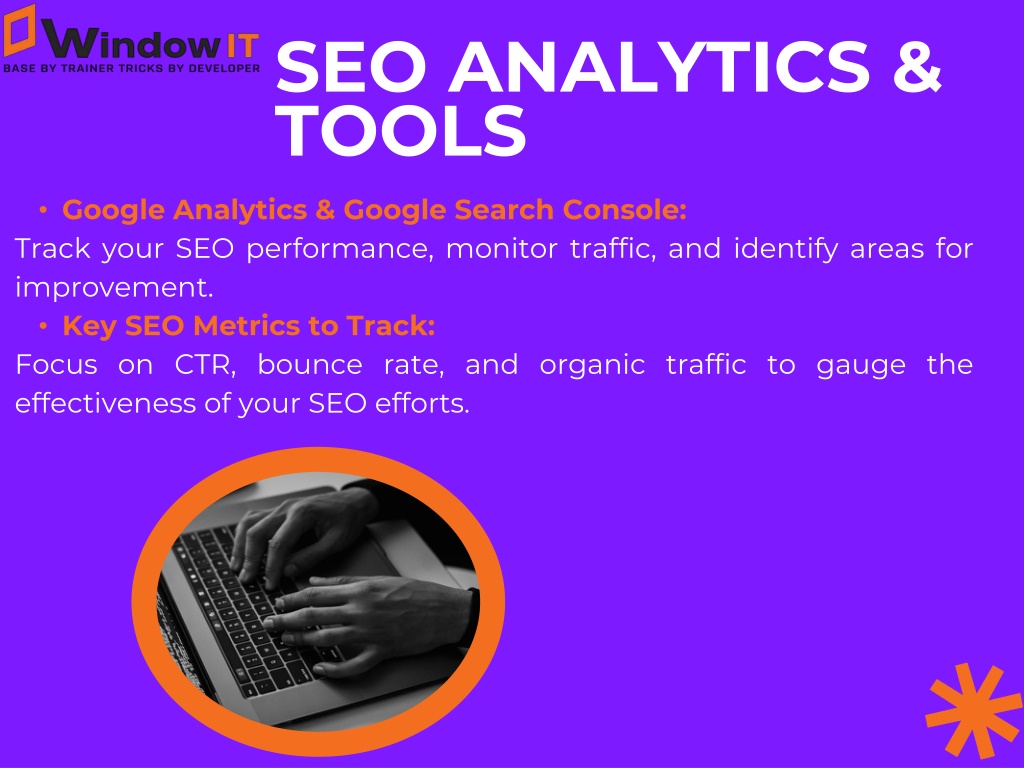 Window IT
BASE BY TRAINER TRICKS BY DEVELOPER

SEO ANALYTICS & TOOLS

• Google Analytics & Google Search Console:
Track your SEO performance, monitor traffic, and identify areas for improvement.

• Key SEO Metrics to Track:
Focus on CTR, bounce rate, and organic traffic to gauge the effectiveness of your SEO efforts.